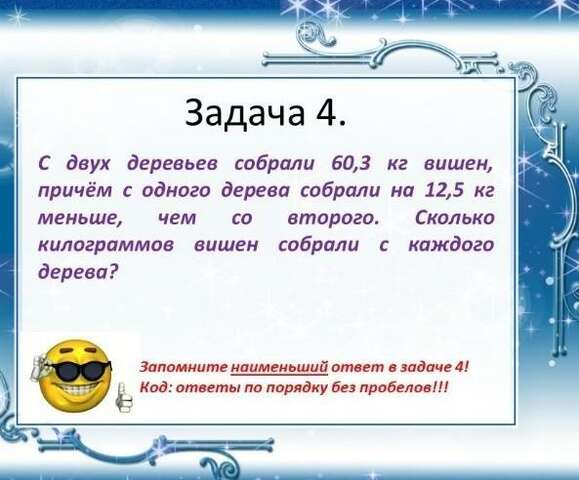 Задача 4.

С двух деревьев собрали 60,3 кг вишен, причём с одного дерева собрали на 12,5 кг меньше, чем со второго. Сколько килограммов вишен собрали с каждого дерева?

Запомните наименьший ответ в задаче 4!
Код: ответы по порядку без пробелов!!!